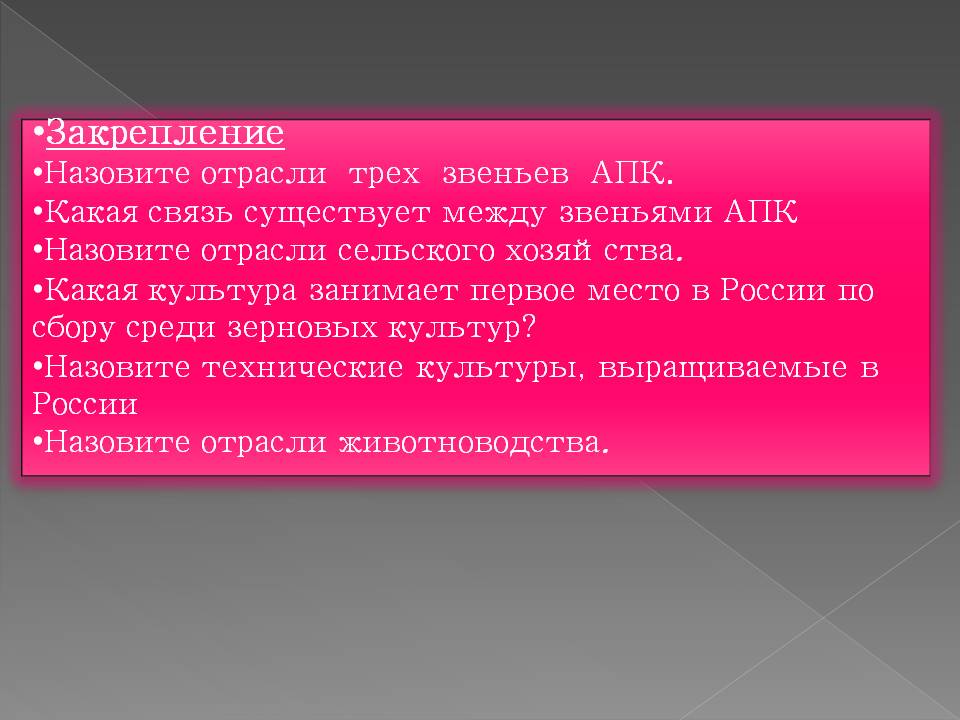 •Закрепление
•Назовите отрасли трех звеньев АПК.
•Какая связь существует между звеньями АПК
•Назовите отрасли сельского хозяй ства.
•Какая культура занимает первое место в России по сбору среди зерновых культур?
•Назовите технические культуры, выращиваемые в России
•Назовите отрасли животноводства.